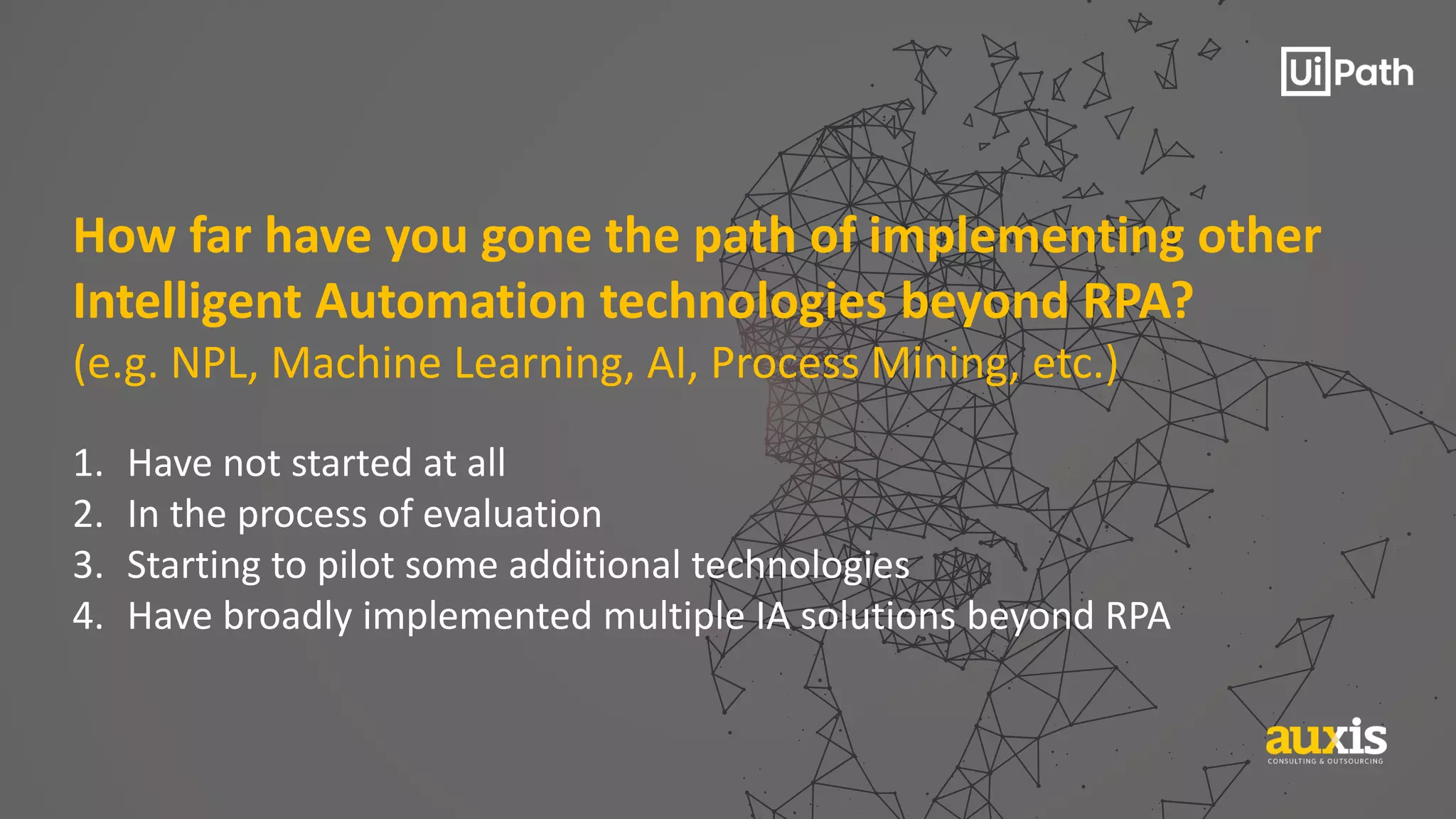 UiPath

How far have you gone the path of implementing other Intelligent Automation technologies beyond RPA?
(e.g. NPL, Machine Learning, AI, Process Mining, etc.)

1. Have not started at all
2. In the process of evaluation
3. Starting to pilot some additional technologies
4. Have broadly implemented multiple IA solutions beyond RPA

auxis
CONSULTING & OUTSOURCING